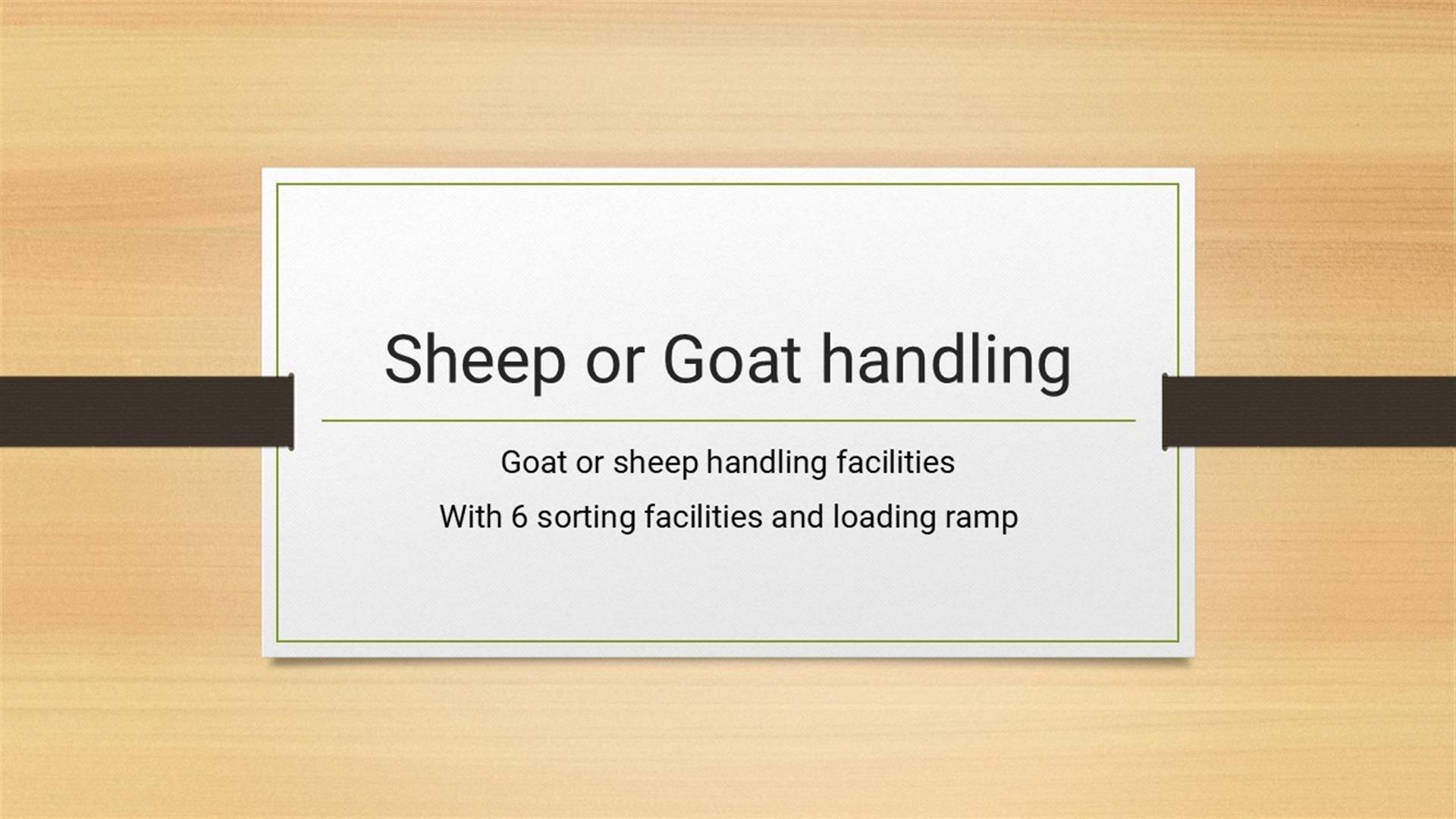 Sheep or Goat handling

Goat or sheep handling facilities

With 6 sorting facilities and loading ramp